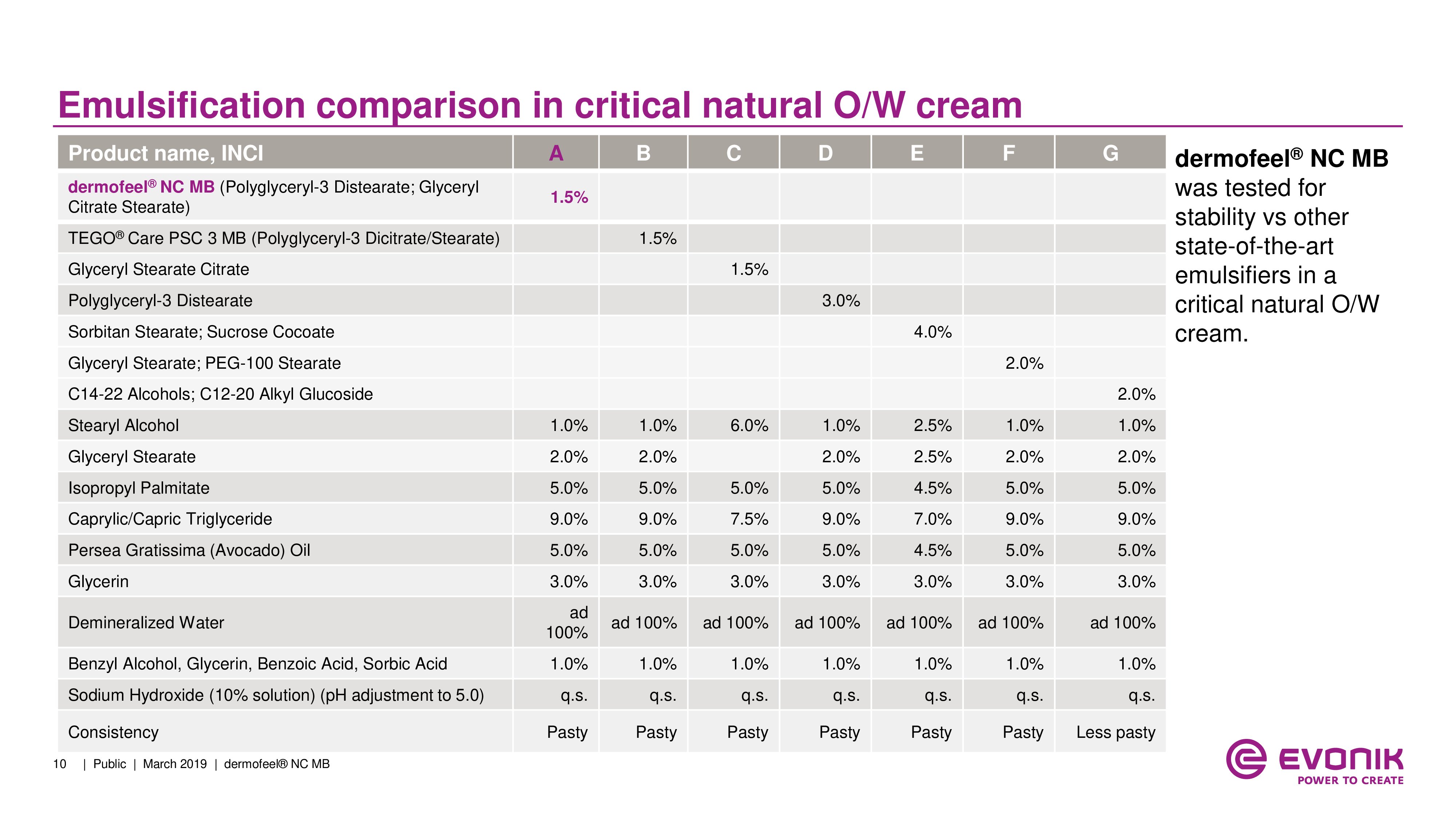 Emulsification comparison in critical natural O/W cream

| Product name, INCI | A | B | C | D | E | F | G |
|---|---|---|---|---|---|---|---|
| dermofeel® NC MB (Polyglyceryl-3 Distearate; Glyceryl Citrate Stearate) | 1.5% | | | | | | |
| TEGO® Care PSC 3 MB (Polyglyceryl-3 Dicitrate/Stearate) | | 1.5% | | | | | |
| Glyceryl Stearate Citrate | | | 1.5% | | | | |
| Polyglyceryl-3 Distearate | | | | 3.0% | | | |
| Sorbitan Stearate; Sucrose Cocoate | | | | | 4.0% | | |
| Glyceryl Stearate; PEG-100 Stearate | | | | | | 2.0% | |
| C14-22 Alcohols; C12-20 Alkyl Glucoside | | | | | | | 2.0% |
| Stearyl Alcohol | 1.0% | 1.0% | 6.0% | 1.0% | 2.5% | 1.0% | 1.0% |
| Glyceryl Stearate | 2.0% | 2.0% | | 2.0% | 2.5% | 2.0% | 2.0% |
| Isopropyl Palmitate | 5.0% | 5.0% | 5.0% | 5.0% | 4.5% | 5.0% | 5.0% |
| Caprylic/Capric Triglyceride | 9.0% | 9.0% | 7.5% | 9.0% | 7.0% | 9.0% | 9.0% |
| Persea Gratissima (Avocado) Oil | 5.0% | 5.0% | 5.0% | 5.0% | 4.5% | 5.0% | 5.0% |
| Glycerin | 3.0% | 3.0% | 3.0% | 3.0% | 3.0% | 3.0% | 3.0% |
| Demineralized Water | ad 100% | ad 100% | ad 100% | ad 100% | ad 100% | ad 100% | ad 100% |
| Benzyl Alcohol, Glycerin, Benzoic Acid, Sorbic Acid | 1.0% | 1.0% | 1.0% | 1.0% | 1.0% | 1.0% | 1.0% |
| Sodium Hydroxide (10% solution) (pH adjustment to 5.0) | q.s. | q.s. | q.s. | q.s. | q.s. | q.s. | q.s. |
| Consistency | Pasty | Pasty | Pasty | Pasty | Pasty | Pasty | Less pasty |

dermofeel® NC MB was tested for stability vs other state-of-the-art emulsifiers in a critical natural O/W cream.

10 | Public | March 2019 | dermofeel® NC MB

EVONIK
POWER TO CREATE